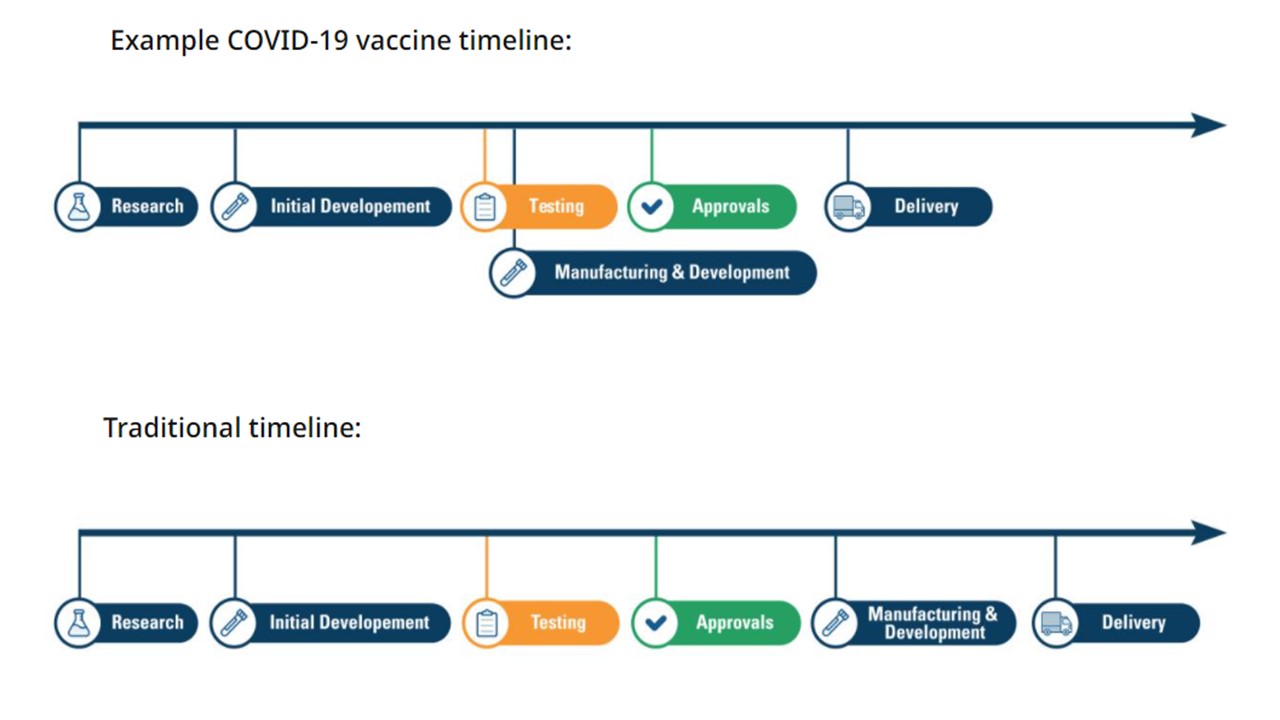 Example COVID-19 vaccine timeline:

Research

Initial Developement

Testing

Approvals

Delivery

Manufacturing & Development

Traditional timeline:

Research

Initial Developement

Testing

Approvals

Manufacturing & Development

Delivery